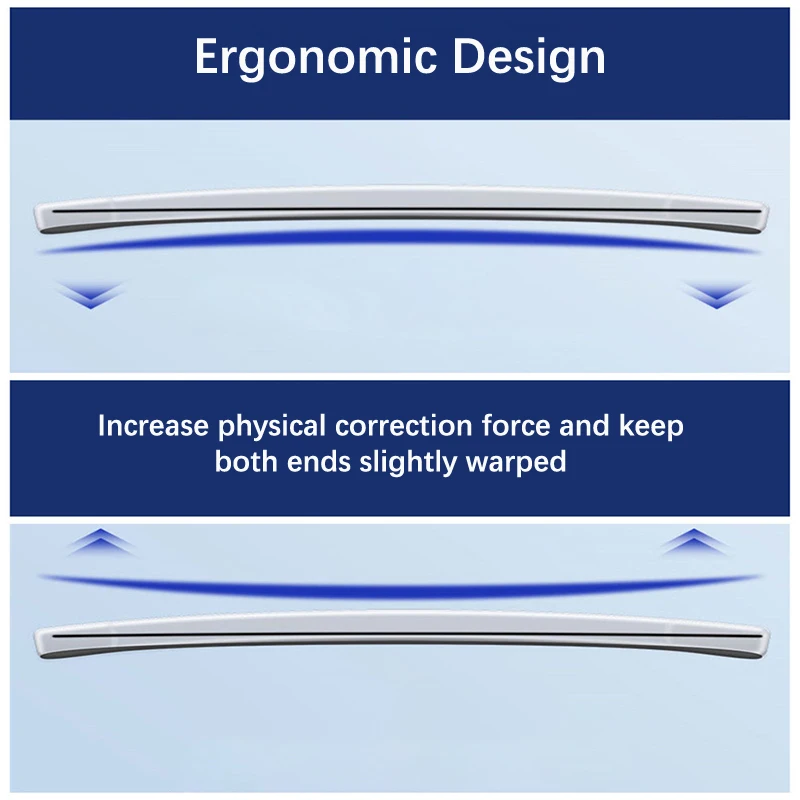 Ergonomic Design

Increase physical correction force and keep both ends slightly warped